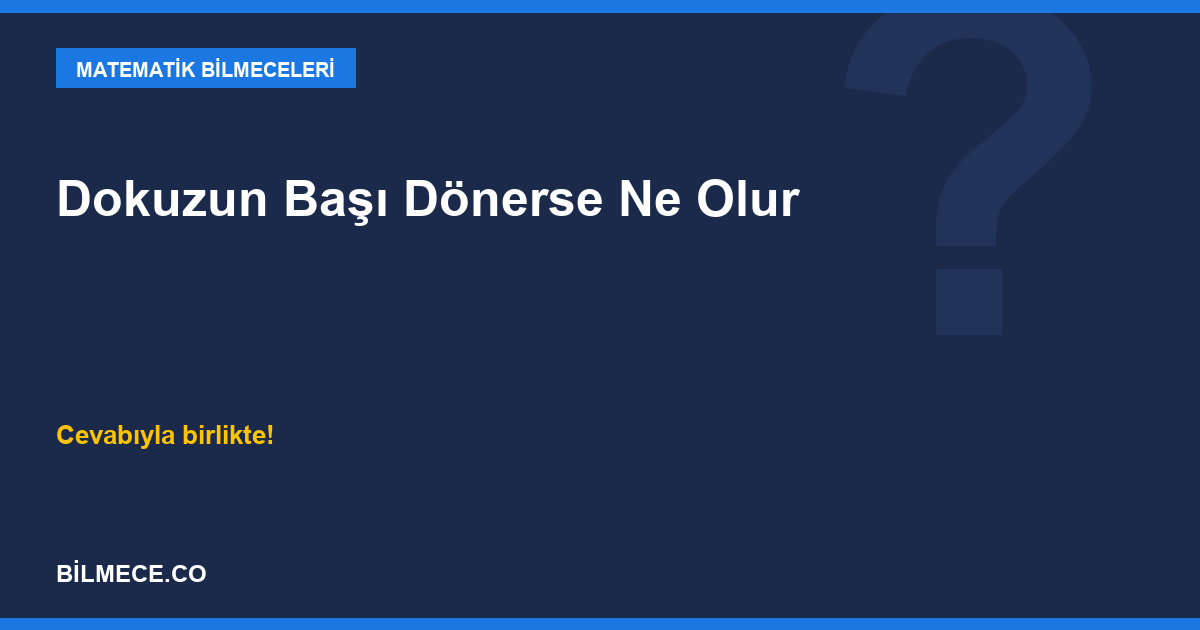 MATEMATİK BİLMECELERİ

Dokuzun Başı Dönerse Ne Olur

Cevabıyla birlikte!

BİLMECE.CO